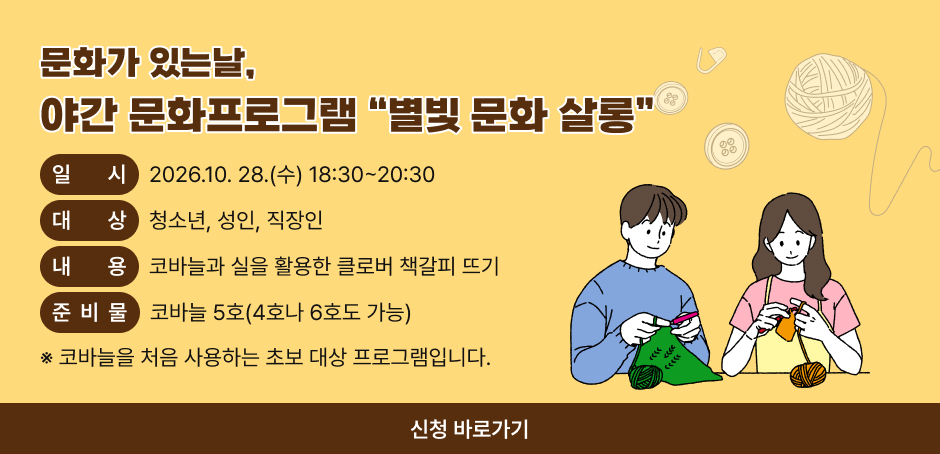 문화가 있는날,
야간 문화프로그램 "별빛 문화 살롱"

일 시 2026.10. 28.(수) 18:30~20:30

대 상 청소년, 성인, 직장인

내 용 코바늘과 실을 활용한 클로버 책갈피 뜨기

준 비 물 코바늘 5호(4호나 6호도 가능)

※ 코바늘을 처음 사용하는 초보 대상 프로그램입니다.

신청 바로가기